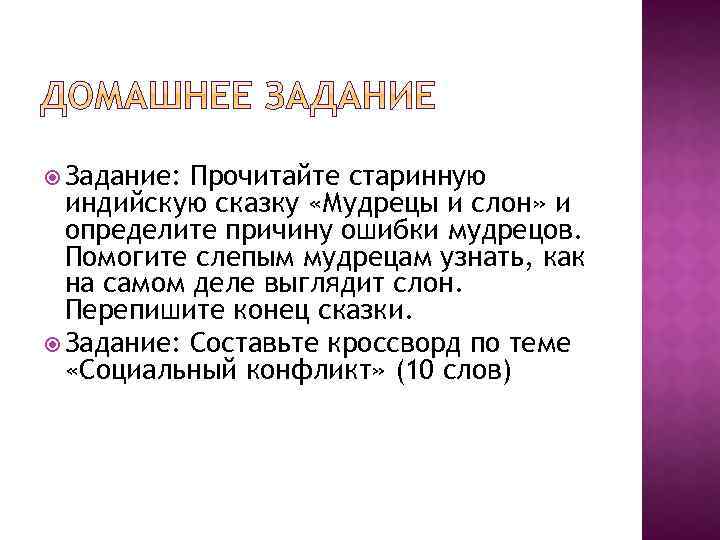 ДОМАШНЕЕ ЗАДАНИЕ

Задание: Прочитайте старинную индийскую сказку «Мудрецы и слон» и определите причину ошибки мудрецов. Помогите слепым мудрецам узнать, как на самом деле выглядит слон. Перепишите конец сказки.

Задание: Составьте кроссворд по теме «Социальный конфликт» (10 слов)